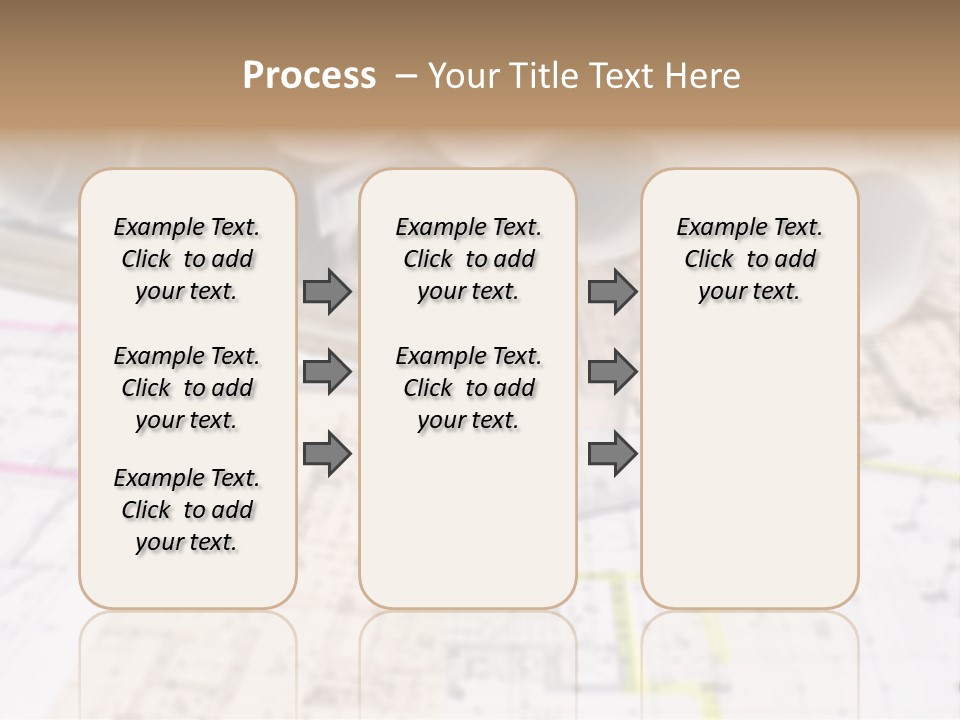 Process – Your Title Text Here

Example Text. Click to add your text.

Example Text. Click to add your text.

Example Text. Click to add your text.

Example Text. Click to add your text.

Example Text. Click to add your text.

Example Text. Click to add your text.